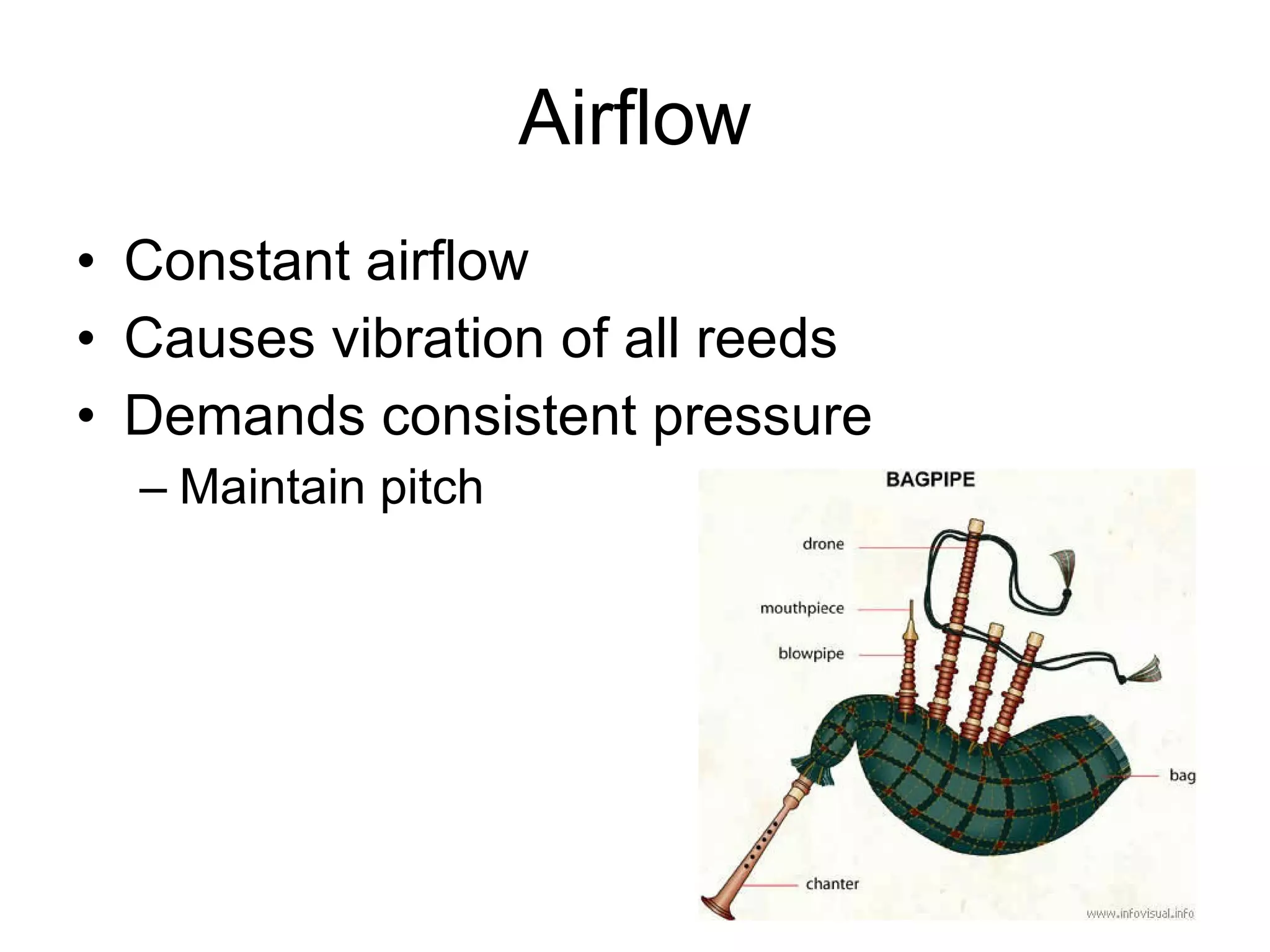 Airflow

• Constant airflow
• Causes vibration of all reeds
• Demands consistent pressure
– Maintain pitch

BAGPIPE

drone

mouthpiece

blowpipe

bag

chanter

www.infovisual.info